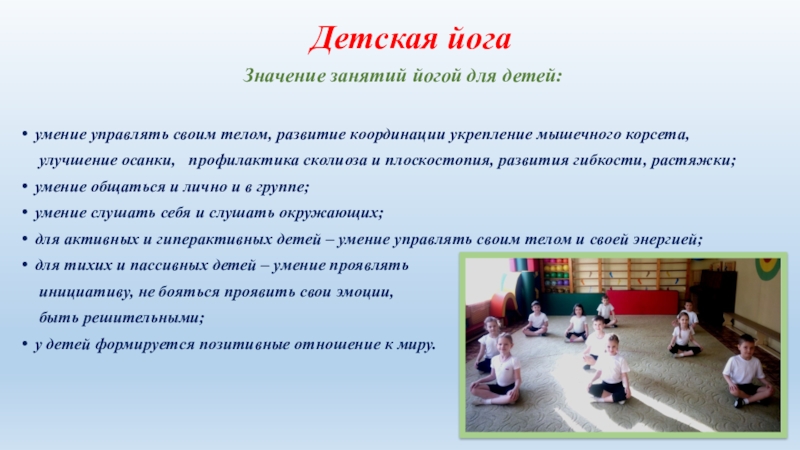 Детская йога

Значение занятий йогой для детей:

• умение управлять своим телом, развитие координации укрепление мышечного корсета, улучшение осанки, профилактика сколиоза и плоскостопия, развития гибкости, растяжки;
• умение общаться и лично и в группе;
• умение слушать себя и слушать окружающих;
• для активных и гиперактивных детей – умение управлять своим телом и своей энергией;
• для тихих и пассивных детей – умение проявлять инициативу, не бояться проявить свои эмоции, быть решительными;
• у детей формируется позитивные отношение к миру.